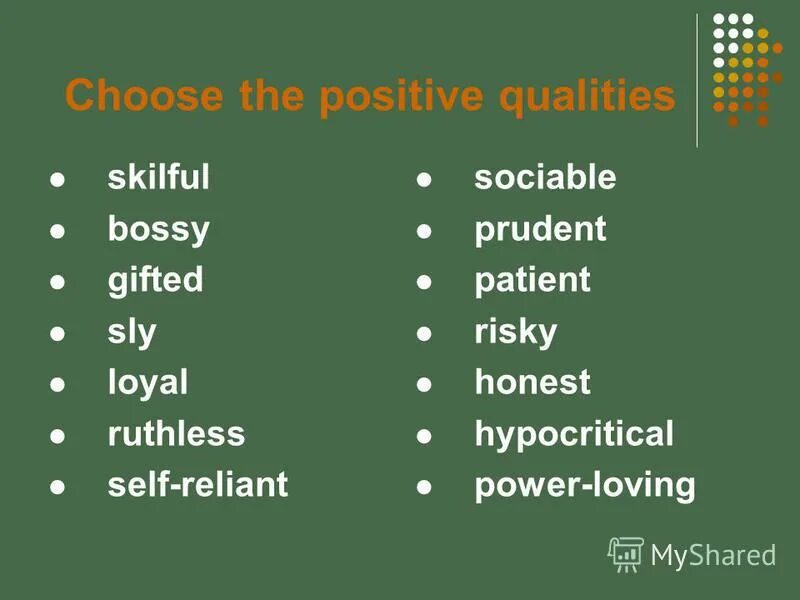 Choose the positive qualities

- skilful
- bossy
- gifted
- sly
- loyal
- ruthless
- self-reliant

- sociable
- prudent
- patient
- risky
- honest
- hypocritical
- power-loving

MyShared